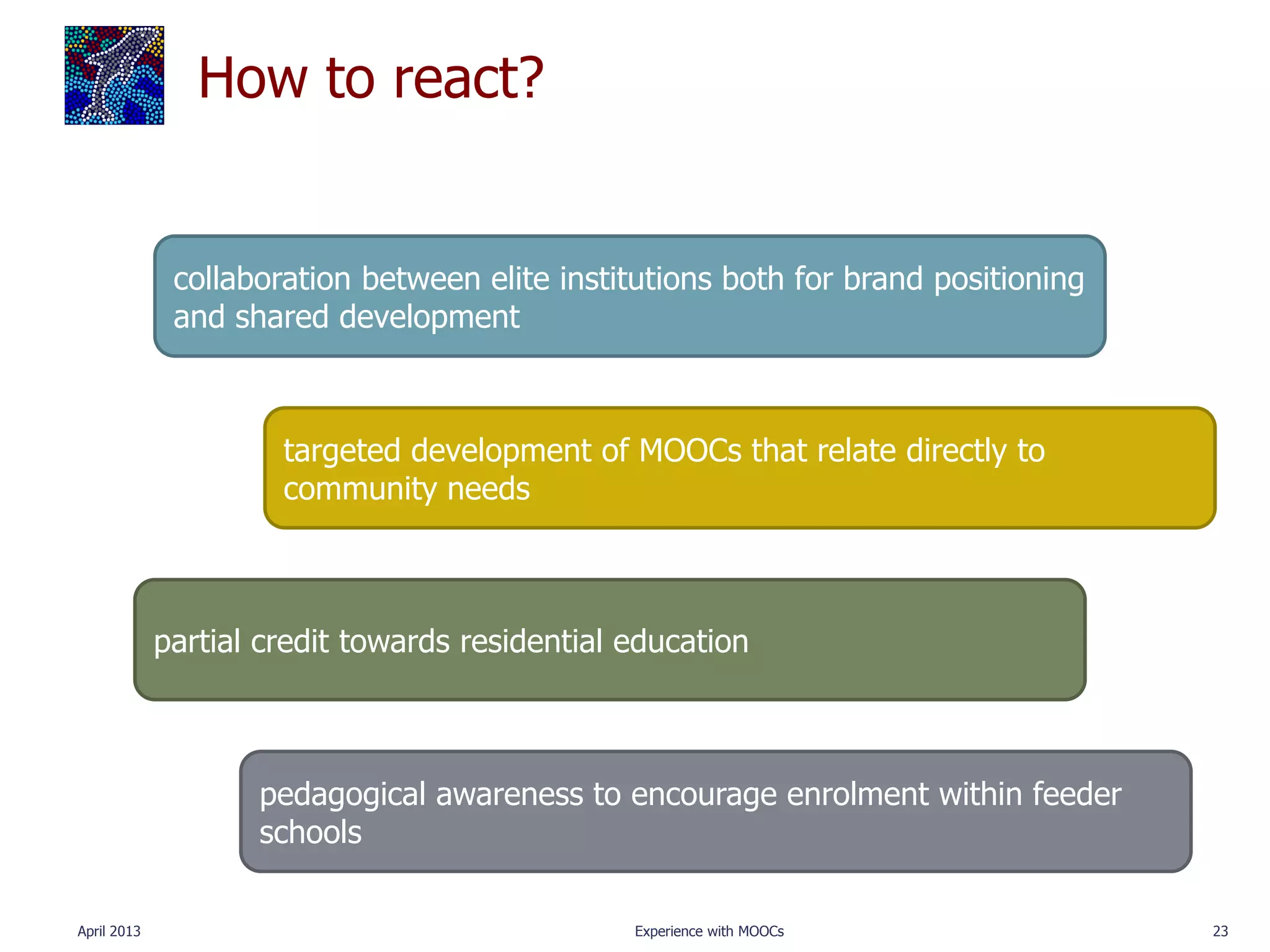 How to react?

collaboration between elite institutions both for brand positioning and shared development

targeted development of MOOCs that relate directly to community needs

partial credit towards residential education

pedagogical awareness to encourage enrolment within feeder schools

April 2013

Experience with MOOCs

23